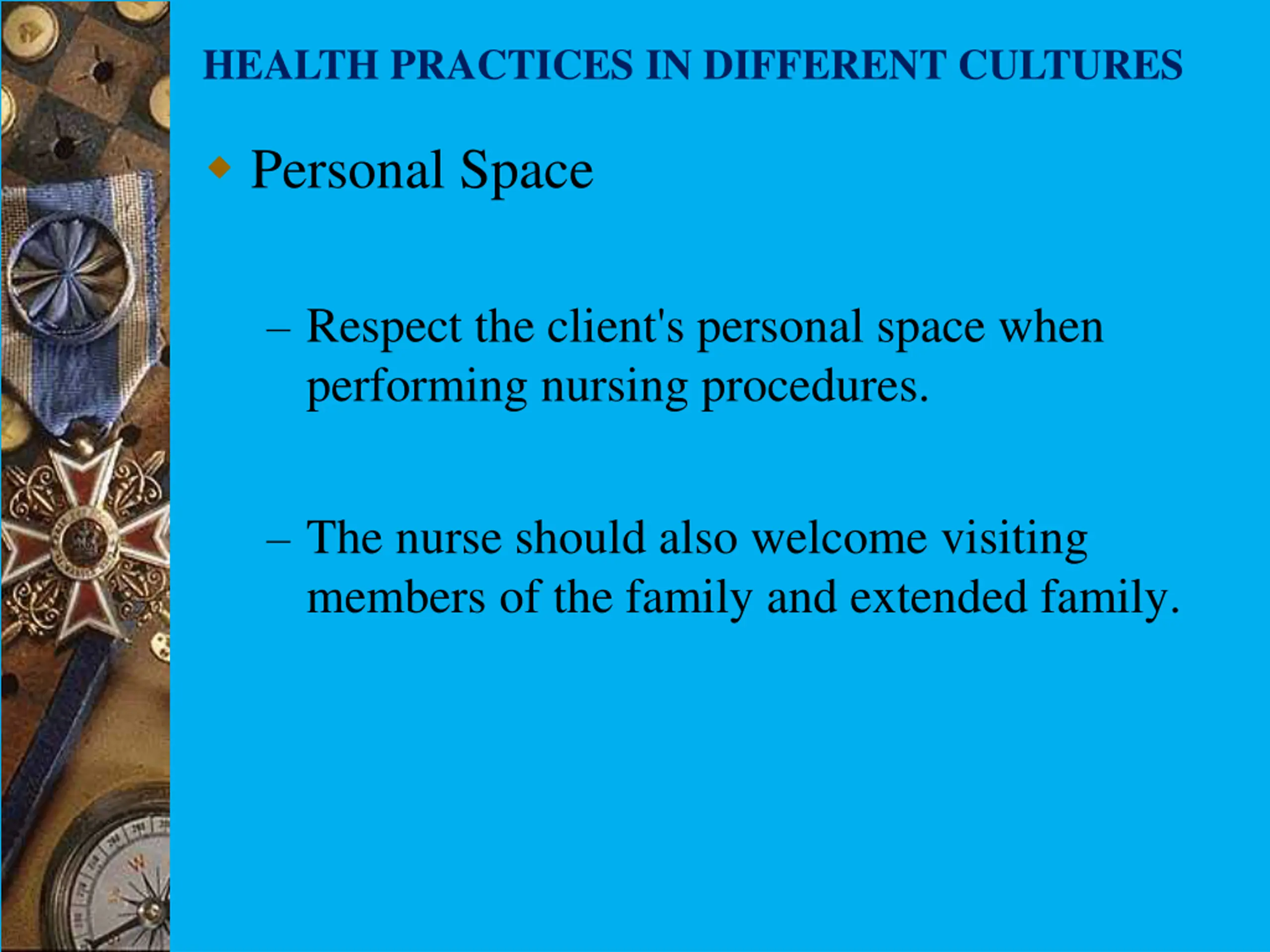 HEALTH PRACTICES IN DIFFERENT CULTURES

◆ Personal Space

– Respect the client's personal space when performing nursing procedures.

– The nurse should also welcome visiting members of the family and extended family.